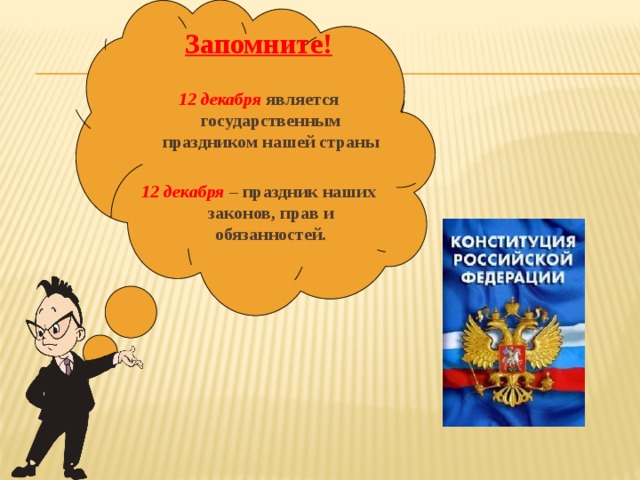 Запомните!

12 декабря является государственным праздником нашей страны

12 декабря – праздник наших законов, прав и обязанностей.

КОНСТИТУЦИЯ РОССИЙСКОЙ ФЕДЕРАЦИИ